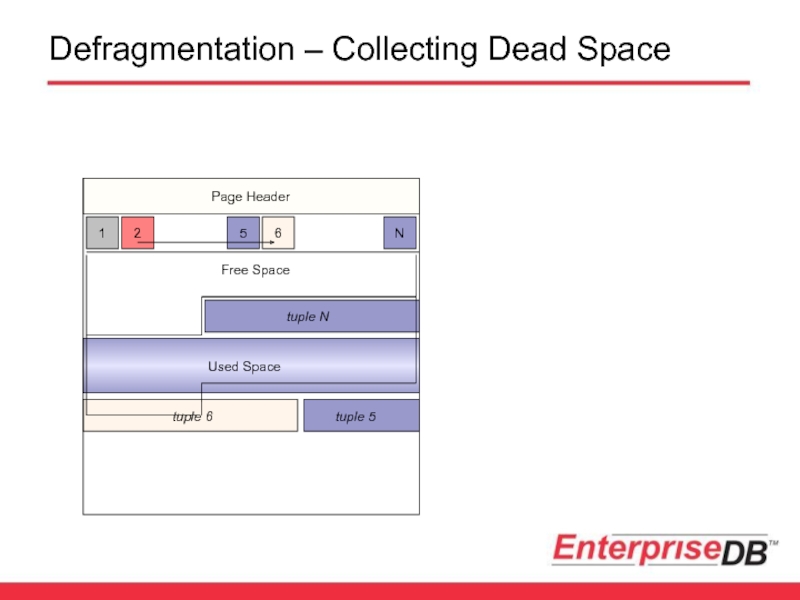 Defragmentation – Collecting Dead Space

Page Header

1 2 5 6 N

Free Space

tuple N

Used Space

tuple 6

tuple 5

EnterpriseDB™